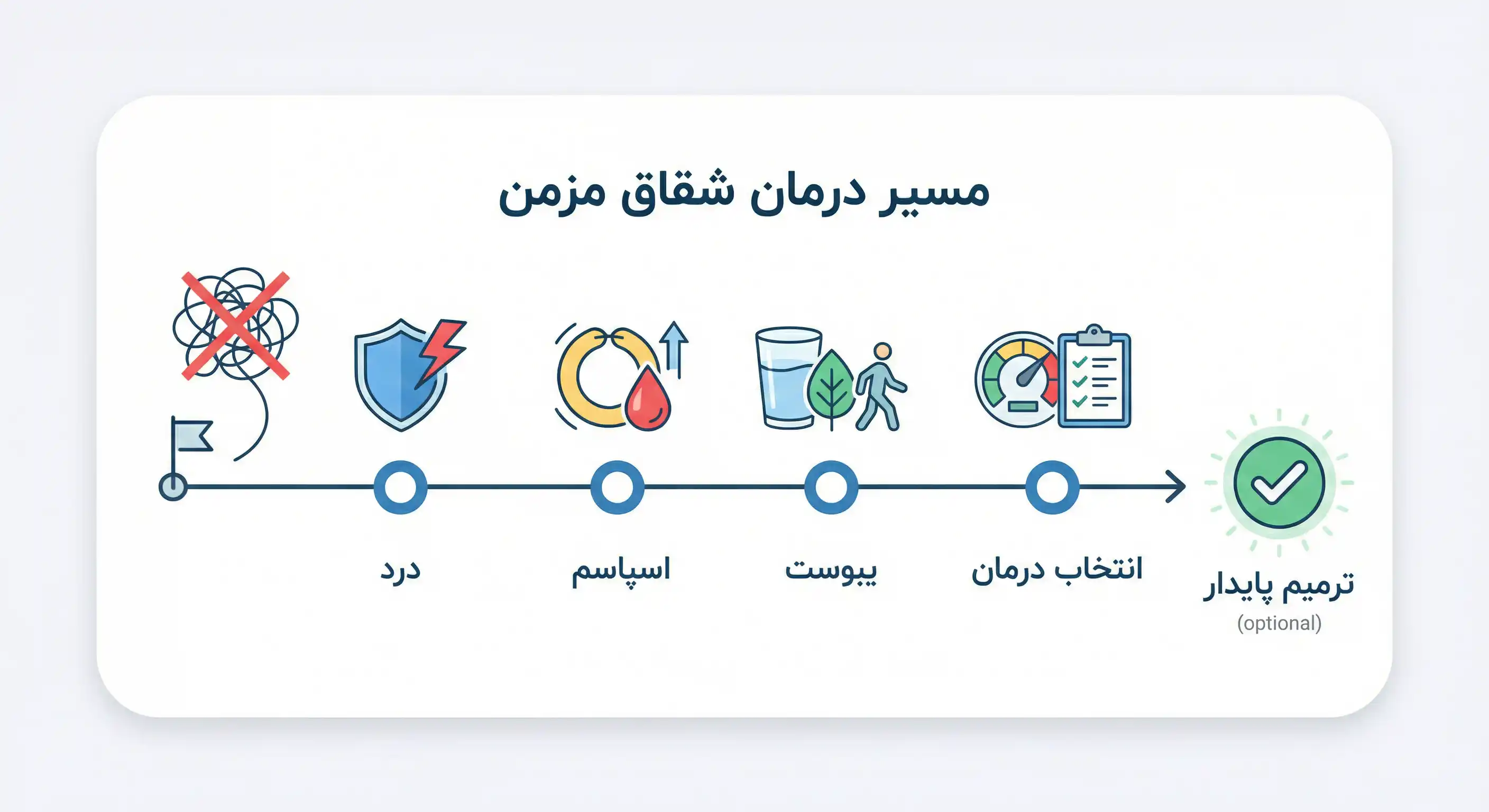 مسیر درمان شقاق مزمن

درد

اسپاسم

یبوست

انتخاب درمان

ترمیم پایدار
(optional)